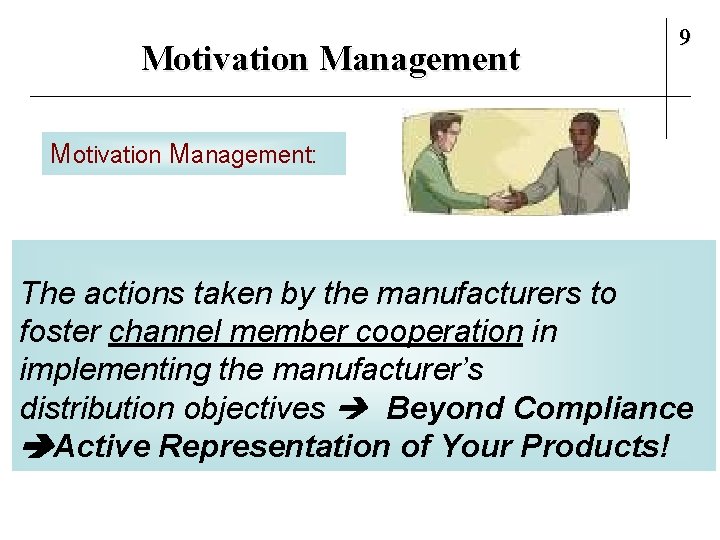 Motivation Management

9

Motivation Management:

The actions taken by the manufacturers to foster channel member cooperation in implementing the manufacturer's distribution objectives ➔ Beyond Compliance ➔Active Representation of Your Products!